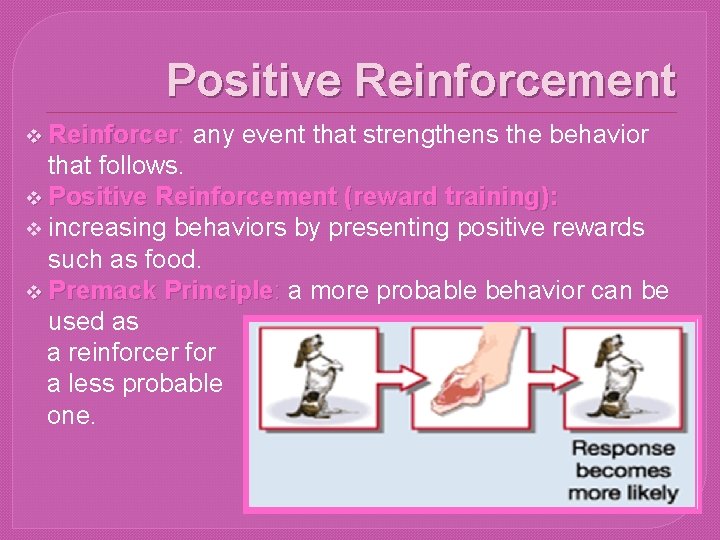 Positive Reinforcement

❖ Reinforcer: any event that strengthens the behavior that follows.
❖ Positive Reinforcement (reward training):
❖ increasing behaviors by presenting positive rewards such as food.
❖ Premack Principle: a more probable behavior can be used as a reinforcer for a less probable one.

Response becomes more likely